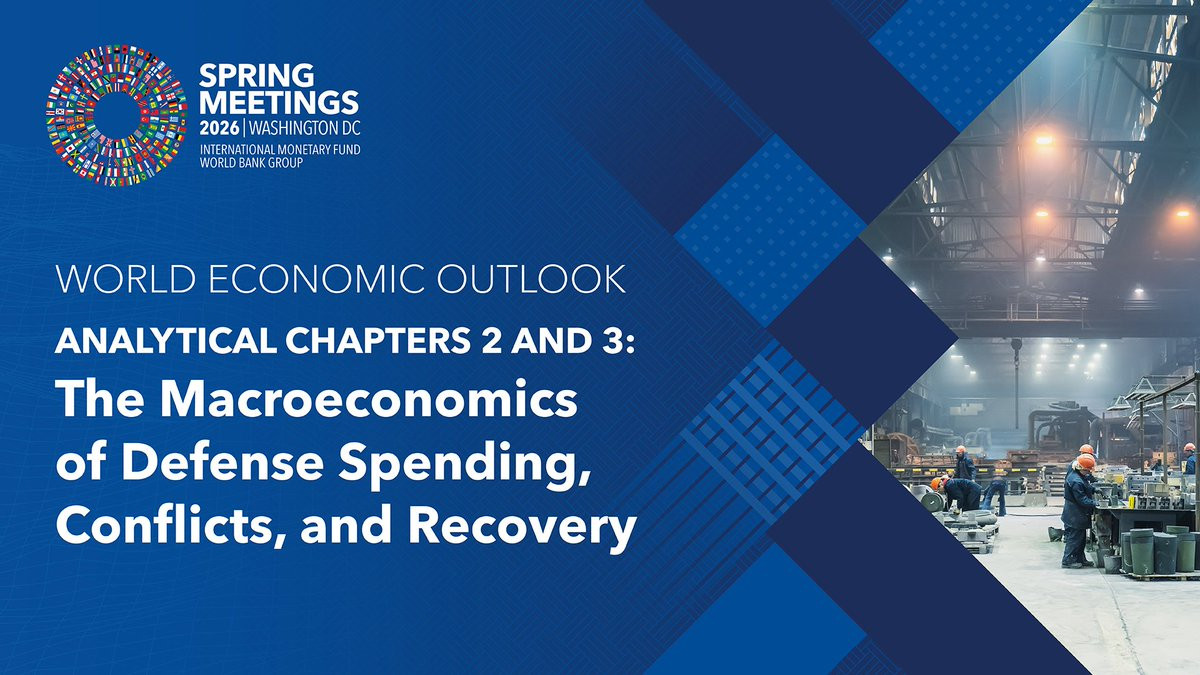 SPRING MEETINGS
2026 | WASHINGTON DC
INTERNATIONAL MONETARY FUND
WORLD BANK GROUP

WORLD ECONOMIC OUTLOOK

ANALYTICAL CHAPTERS 2 AND 3:
The Macroeconomics of Defense Spending, Conflicts, and Recovery